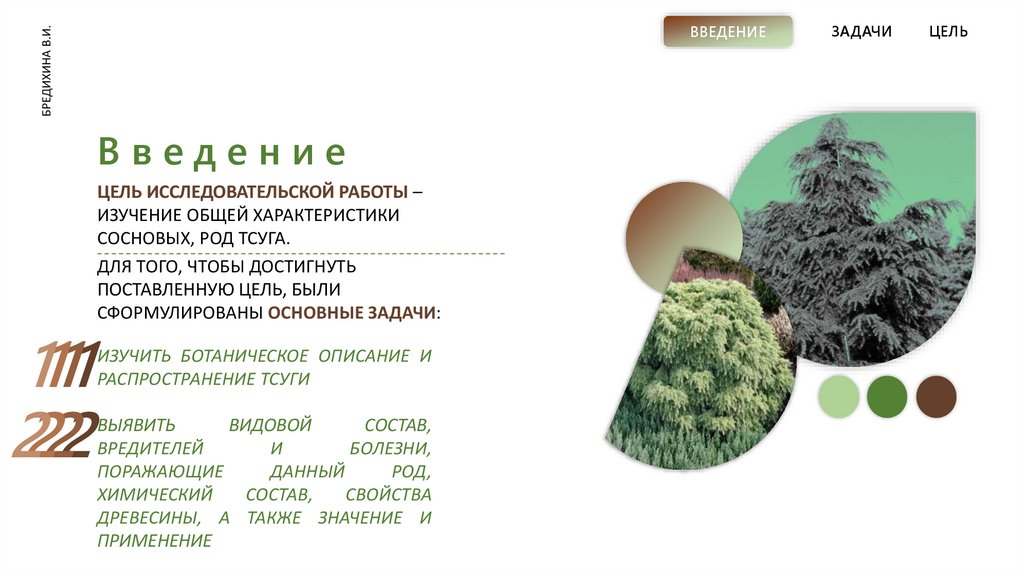 БРЕДИХИНА В.И.

ВВЕДЕНИЕ ЗАДАЧИ ЦЕЛЬ

Введение

ЦЕЛЬ ИССЛЕДОВАТЕЛЬСКОЙ РАБОТЫ – ИЗУЧЕНИЕ ОБЩЕЙ ХАРАКТЕРИСТИКИ СОСНОВЫХ, РОД ТСУГА.

ДЛЯ ТОГО, ЧТОБЫ ДОСТИГНУТЬ ПОСТАВЛЕННУЮ ЦЕЛЬ, БЫЛИ СФОРМУЛИРОВАНЫ ОСНОВНЫЕ ЗАДАЧИ:

1111 ИЗУЧИТЬ БОТАНИЧЕСКОЕ ОПИСАНИЕ И РАСПРОСТРАНЕНИЕ ТСУГИ

2222 ВЫЯВИТЬ ВИДОВОЙ СОСТАВ, ВРЕДИТЕЛЕЙ И БОЛЕЗНИ, ПОРАЖАЮЩИЕ ДАННЫЙ РОД, ХИМИЧЕСКИЙ СОСТАВ, СВОЙСТВА ДРЕВЕСИНЫ, А ТАКЖЕ ЗНАЧЕНИЕ И ПРИМЕНЕНИЕ